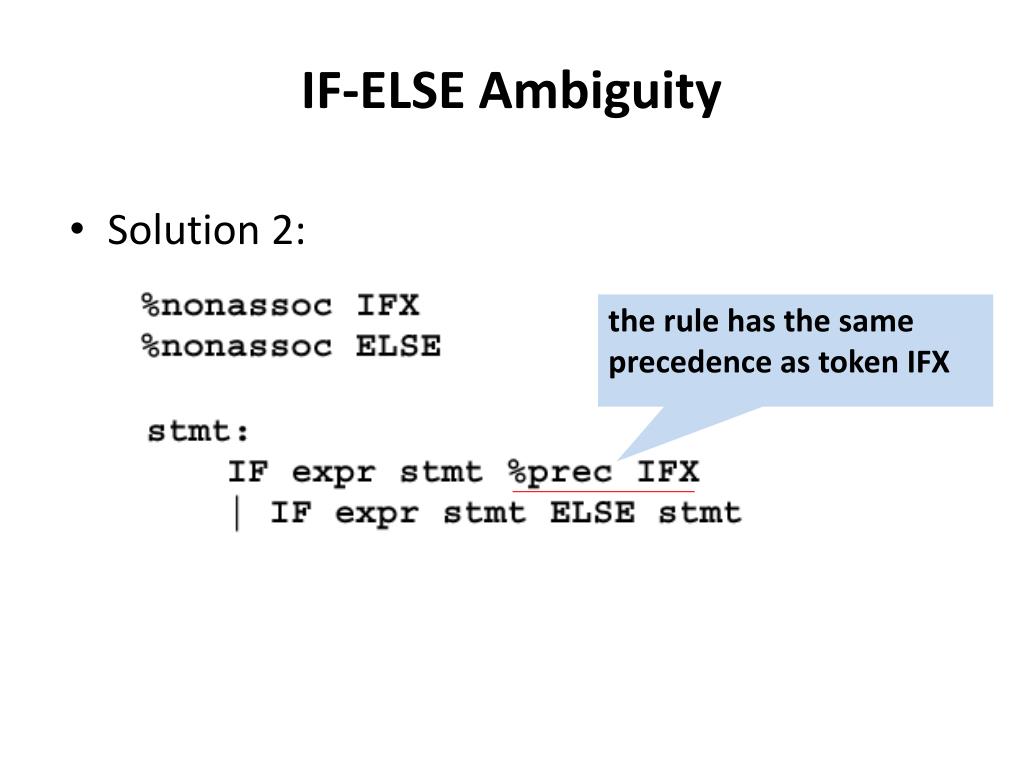 IF-ELSE Ambiguity

• Solution 2:

%nonassoc IFX
%nonassoc ELSE

stmt:
    IF expr stmt %prec IFX
    | IF expr stmt ELSE stmt

the rule has the same precedence as token IFX